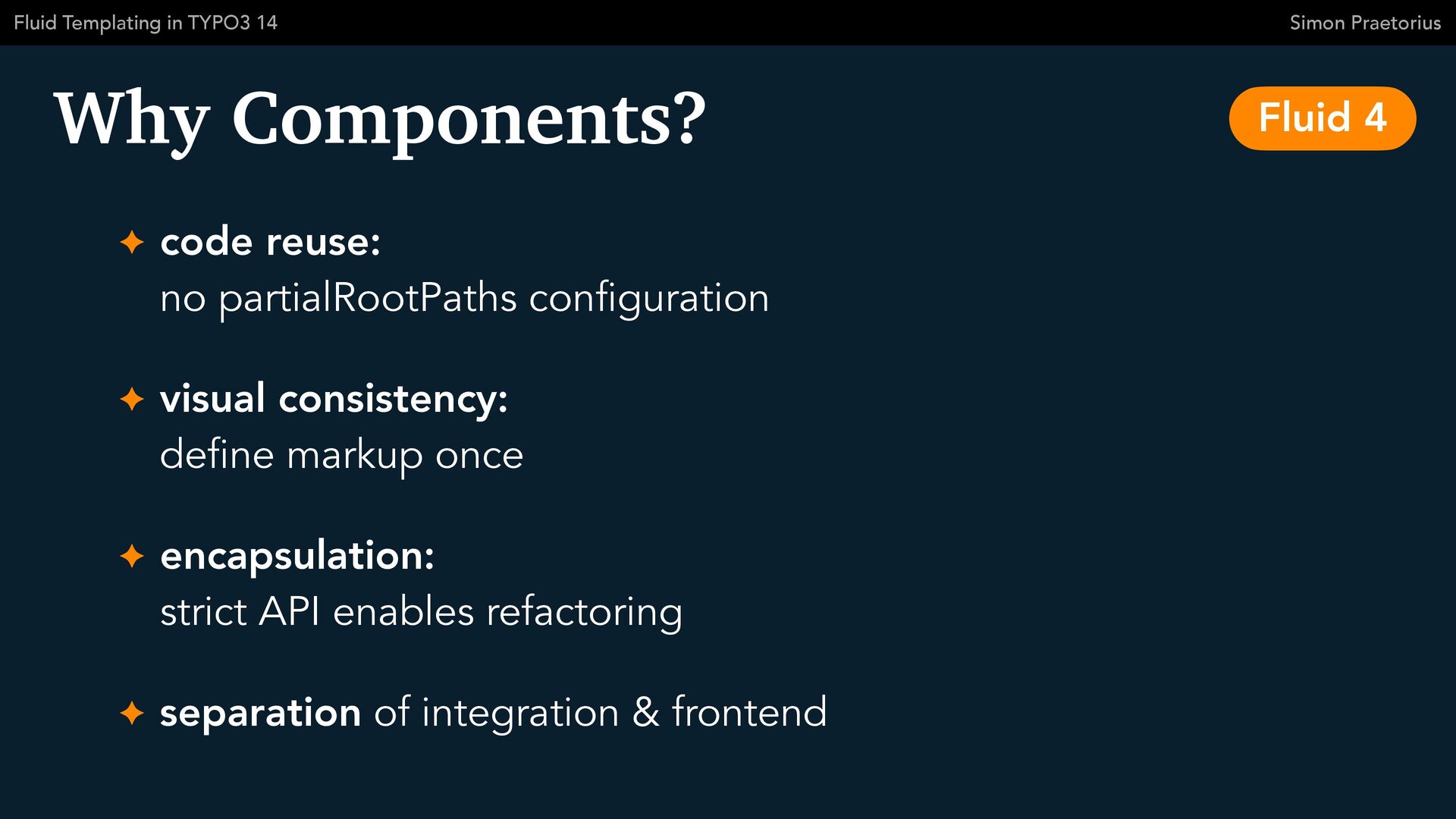 Fluid Templating in TYPO3 14

Simon Praetorius

Why Components?

Fluid 4

✦ code reuse:
no partialRootPaths configuration

✦ visual consistency:
define markup once

✦ encapsulation:
strict API enables refactoring

✦ separation of integration & frontend